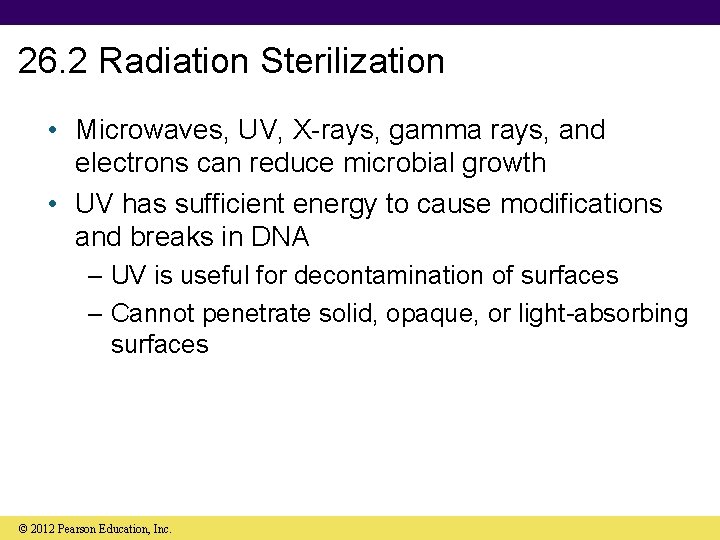 26.2 Radiation Sterilization

• Microwaves, UV, X-rays, gamma rays, and electrons can reduce microbial growth

• UV has sufficient energy to cause modifications and breaks in DNA

– UV is useful for decontamination of surfaces

– Cannot penetrate solid, opaque, or light-absorbing surfaces

© 2012 Pearson Education, Inc.